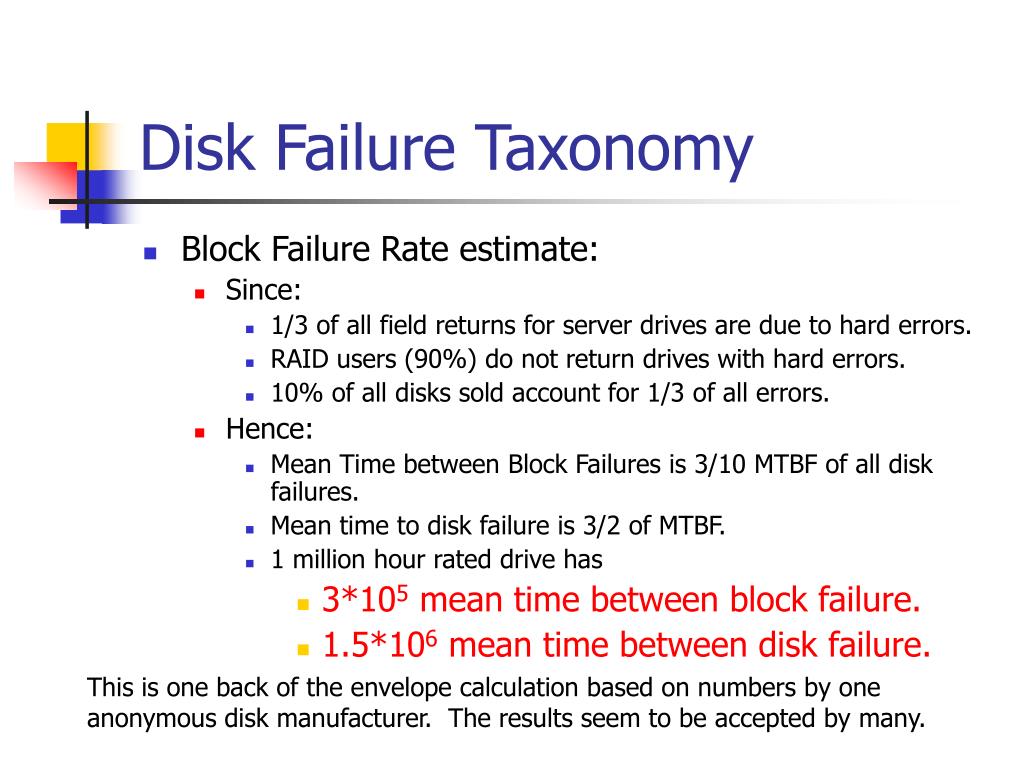 Disk Failure Taxonomy

- Block Failure Rate estimate:
  - Since:
    - 1/3 of all field returns for server drives are due to hard errors.
    - RAID users (90%) do not return drives with hard errors.
    - 10% of all disks sold account for 1/3 of all errors.
  - Hence:
    - Mean Time between Block Failures is 3/10 MTBF of all disk failures.
    - Mean time to disk failure is 3/2 of MTBF.
    - 1 million hour rated drive has
      - $3*10^5$ mean time between block failure.
      - $1.5*10^6$ mean time between disk failure.

This is one back of the envelope calculation based on numbers by one anonymous disk manufacturer. The results seem to be accepted by many.